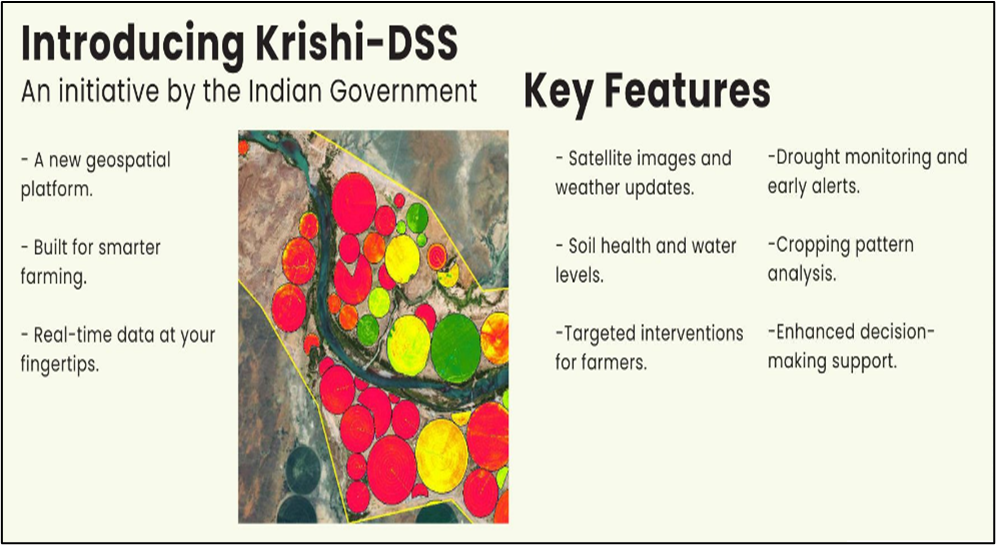 Introducing Krishi-DSS

An initiative by the Indian Government

- A new geospatial platform.

- Built for smarter farming.

- Real-time data at your fingertips.

Key Features

- Satellite images and weather updates.

- Soil health and water levels.

-Targeted interventions for farmers.

-Drought monitoring and early alerts.

-Cropping pattern analysis.

-Enhanced decision-making support.